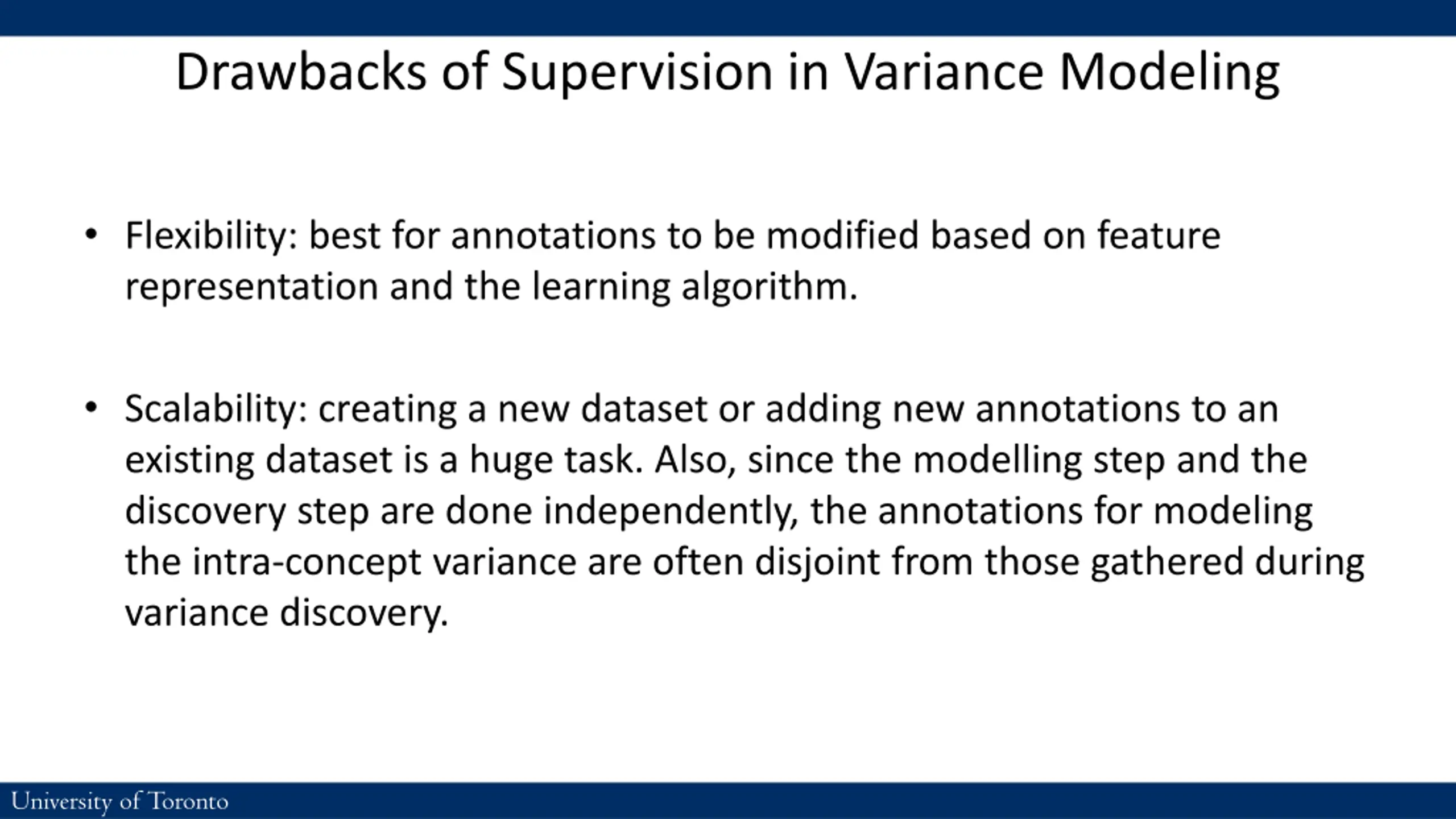 Drawbacks of Supervision in Variance Modeling

• Flexibility: best for annotations to be modified based on feature representation and the learning algorithm.

• Scalability: creating a new dataset or adding new annotations to an existing dataset is a huge task. Also, since the modelling step and the discovery step are done independently, the annotations for modeling the intra-concept variance are often disjoint from those gathered during variance discovery.

University of Toronto